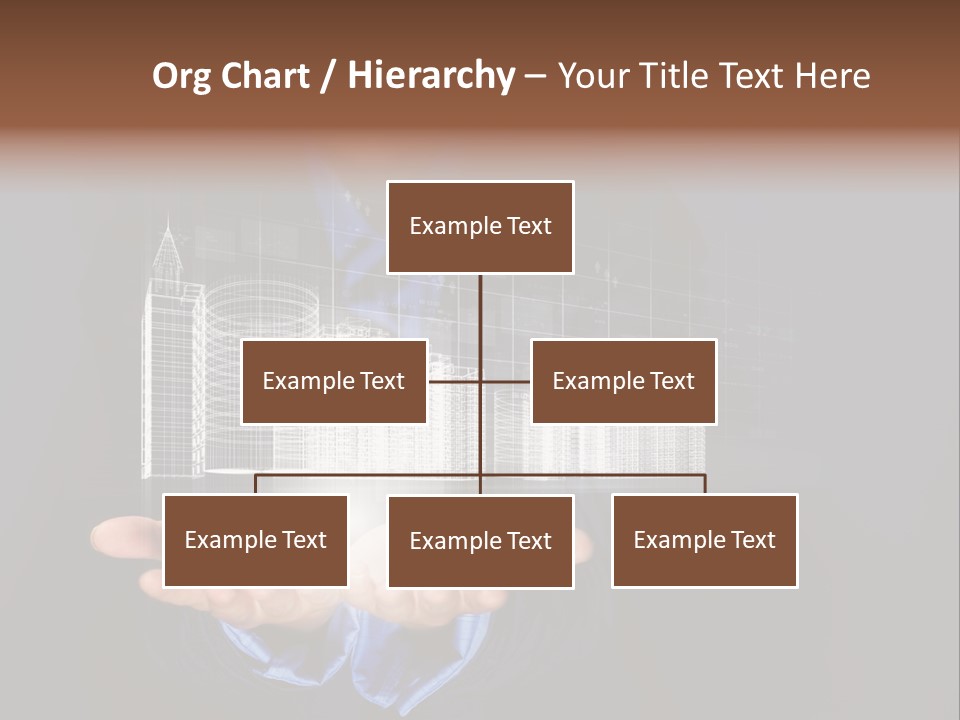 Org Chart / Hierarchy – Your Title Text Here

Example Text

Example Text

Example Text

Example Text

Example Text

Example Text